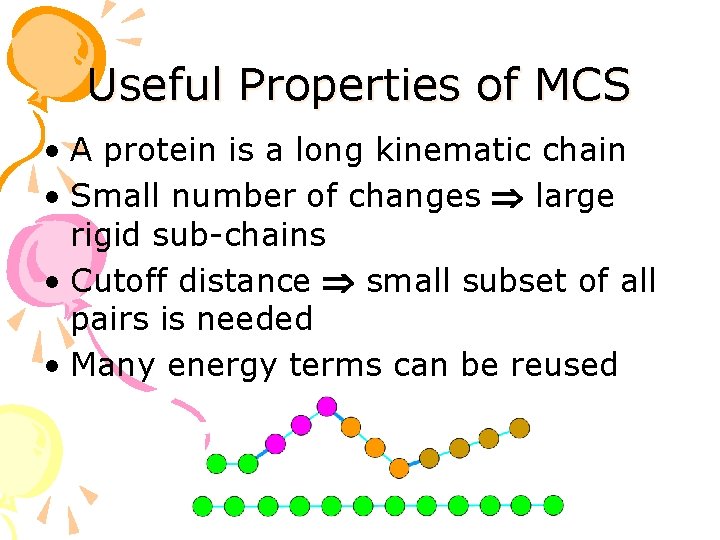 Useful Properties of MCS

• A protein is a long kinematic chain
• Small number of changes $\Rightarrow$ large rigid sub-chains
• Cutoff distance $\Rightarrow$ small subset of all pairs is needed
• Many energy terms can be reused